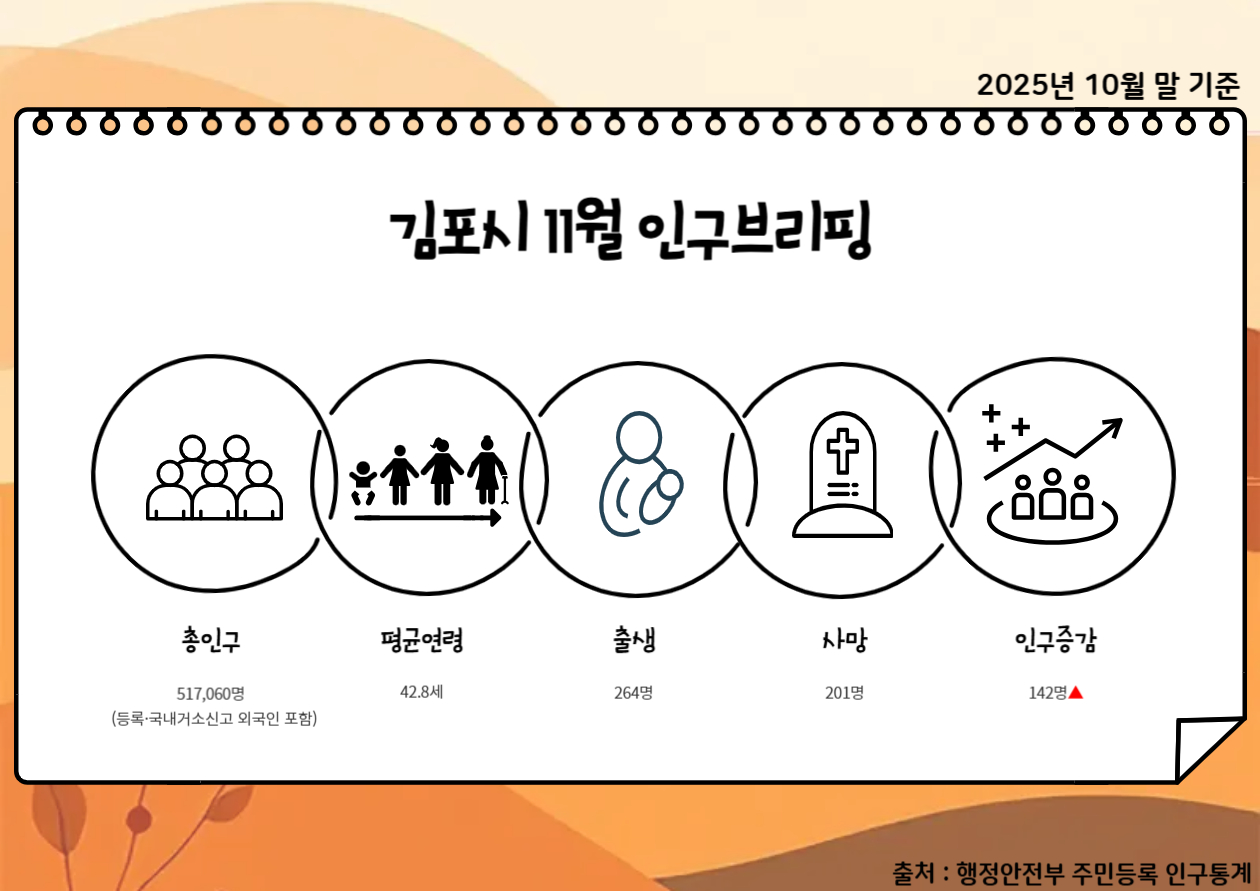 2025년 10월 말 기준

김포시 11월 인구브리핑

총인구

517,060명
(등록·국내거소신고 외국인 포함)

평균연령

42.8세

출생

264명

사망

201명

인구증감

142명▲

출처 : 행정안전부 주민등록 인구통계